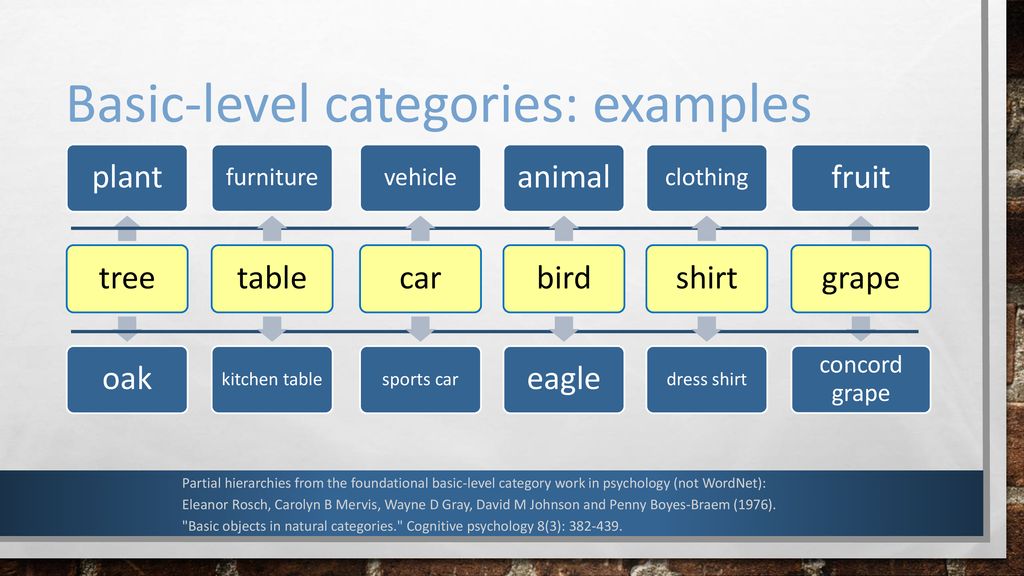 Basic-level categories: examples

| plant | furniture | vehicle | animal | clothing | fruit |
|---|---|---|---|---|---|
| tree | table | car | bird | shirt | grape |
| oak | kitchen table | sports car | eagle | dress shirt | concord grape |

Partial hierarchies from the foundational basic-level category work in psychology (not WordNet):
Eleanor Rosch, Carolyn B Mervis, Wayne D Gray, David M Johnson and Penny Boyes-Braem (1976).
"Basic objects in natural categories." Cognitive psychology 8(3): 382-439.